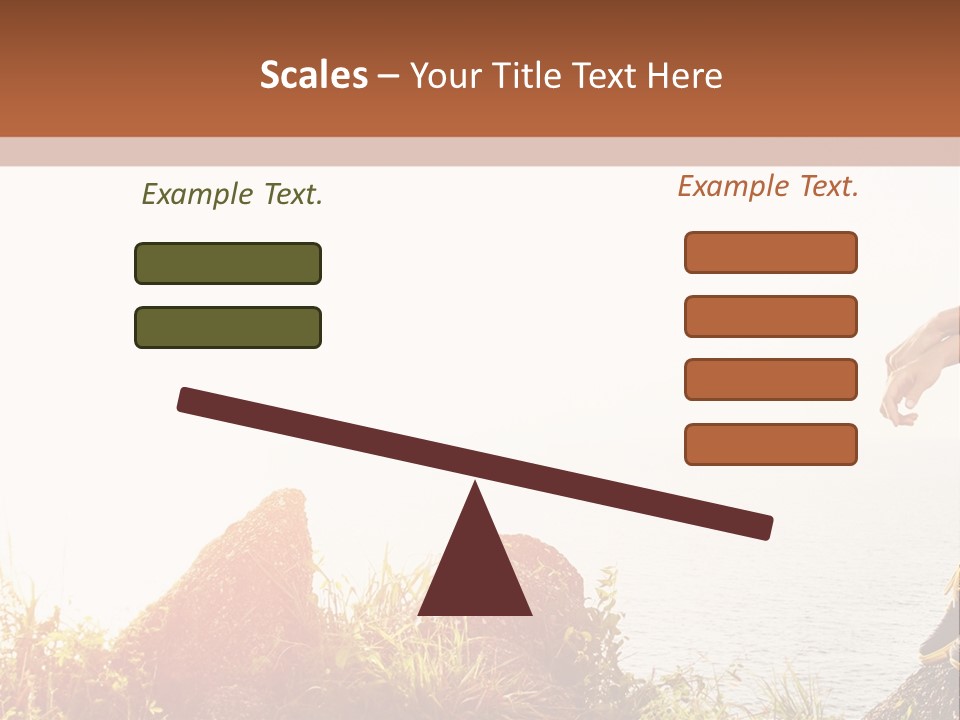 Scales – Your Title Text Here

Example Text.

Example Text.